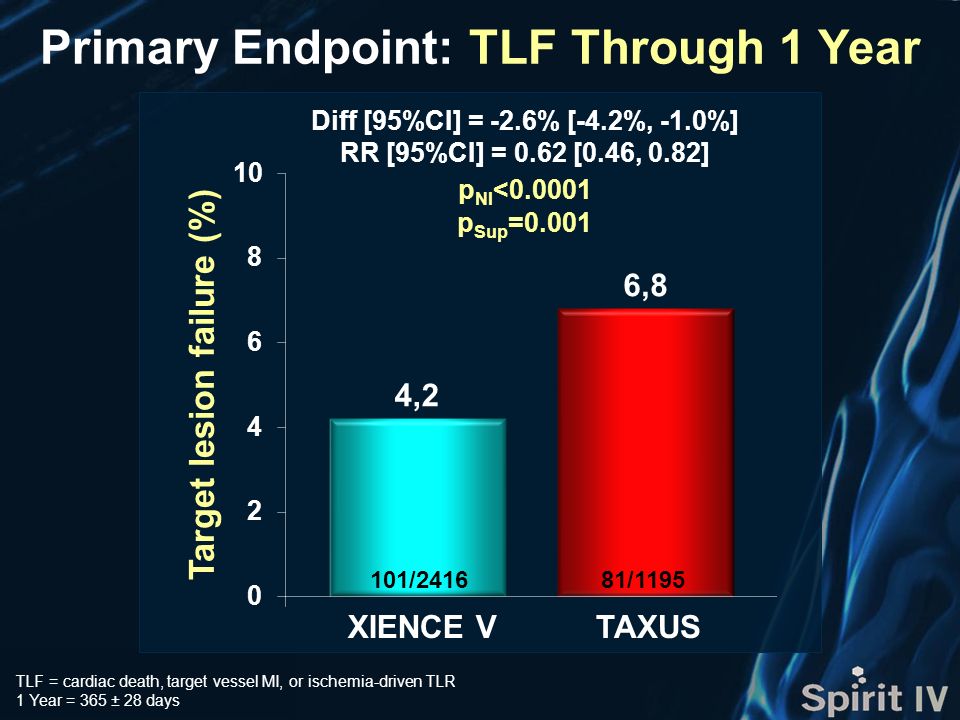 Primary Endpoint: TLF Through 1 Year

Diff [95%CI] = -2.6% [-4.2%, -1.0%]
RR [95%CI] = 0.62 [0.46, 0.82]

$p_{NI}$<0.0001
$p_{Sup}$=0.001

Target lesion failure (%)

10
8
6
4
2
0

4,2
6,8

101/2416
81/1195

XIENCE V
TAXUS

TLF = cardiac death, target vessel MI, or ischemia-driven TLR
1 Year = 365 ± 28 days

Spirit IV